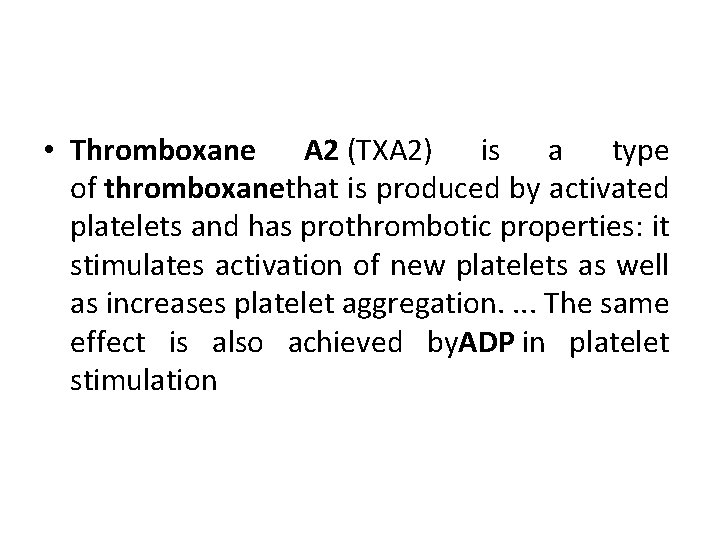 • Thromboxane A2 (TXA2) is a type of thromboxanethat is produced by activated platelets and has prothrombotic properties: it stimulates activation of new platelets as well as increases platelet aggregation. ... The same effect is also achieved byADP in platelet stimulation